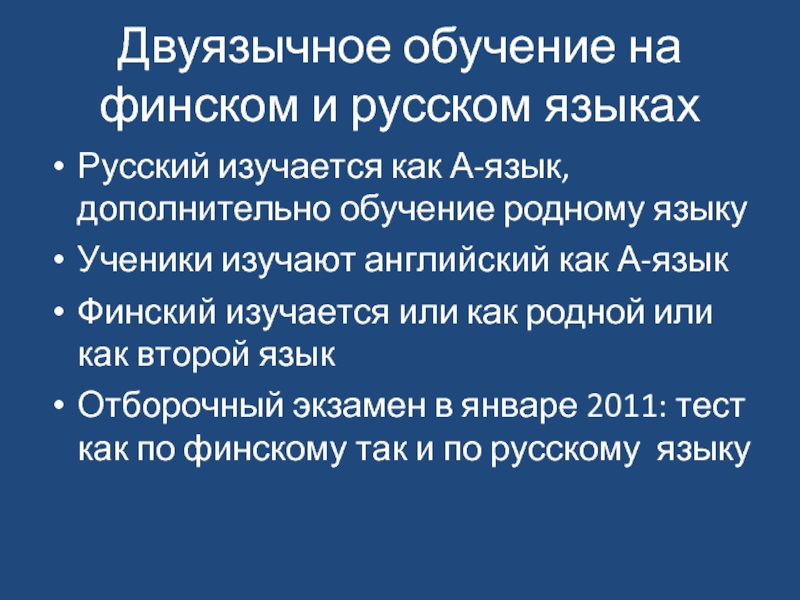 Двуязычное обучение на финском и русском языках

• Русский изучается как А-язык, дополнительно обучение родному языку
• Ученики изучают английский как А-язык
• Финский изучается или как родной или как второй язык
• Отборочный экзамен в январе 2011: тест как по финскому так и по русскому  языку